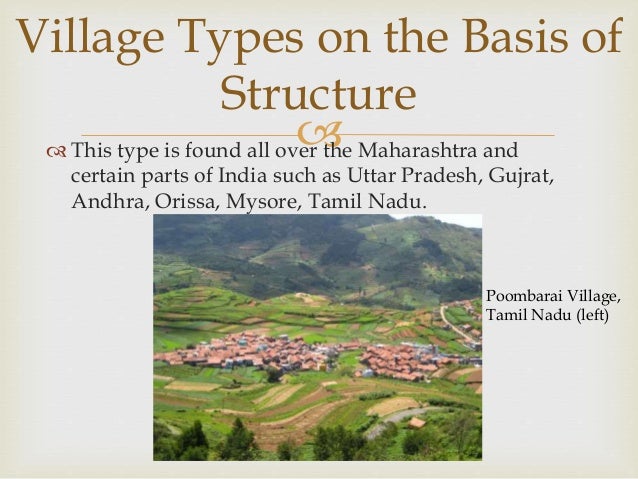 Village Types on the Basis of Structure

This type is found all over the Maharashtra and certain parts of India such as Uttar Pradesh, Gujrat, Andhra, Orissa, Mysore, Tamil Nadu.

Poombarai Village, Tamil Nadu (left)